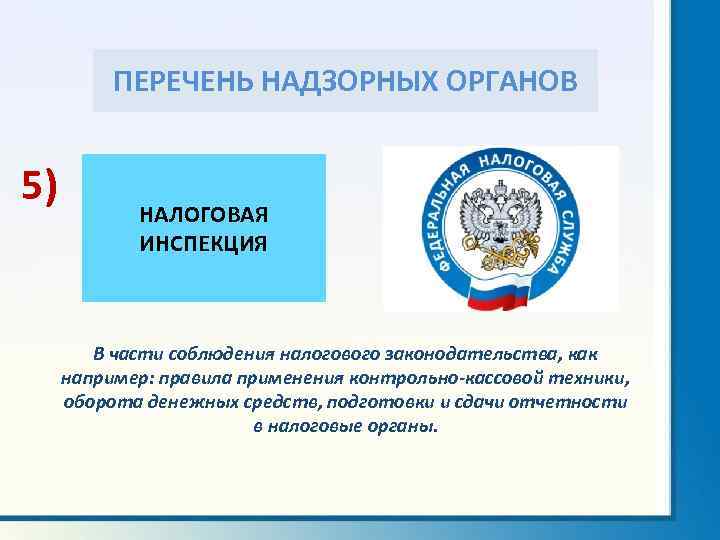 ПЕРЕЧЕНЬ НАДЗОРНЫХ ОРГАНОВ

5)

НАЛОГОВАЯ ИНСПЕКЦИЯ

ФЕДЕРАЛЬНАЯ НАЛОГОВАЯ СЛУЖБА

В части соблюдения налогового законодательства, как например: правила применения контрольно-кассовой техники, оборота денежных средств, подготовки и сдачи отчетности в налоговые органы.